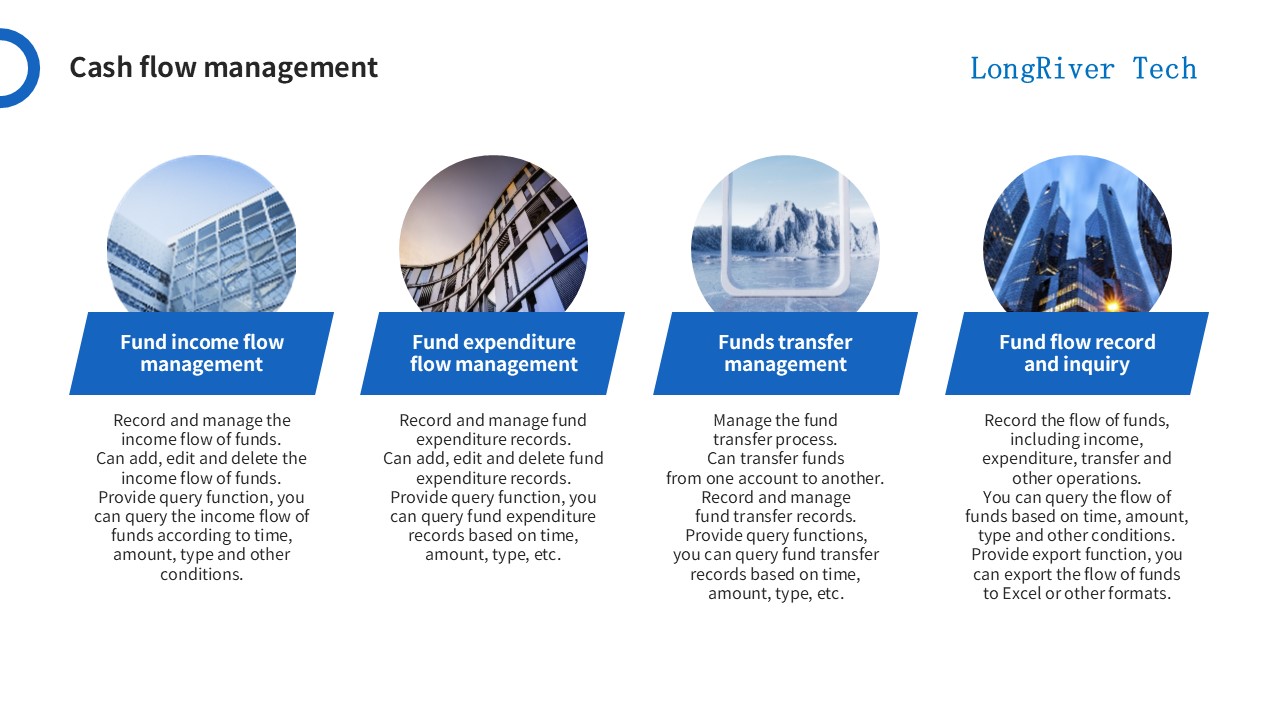 Cash flow management

LongRiver Tech

Fund income flow management

Record and manage the income flow of funds.
Can add, edit and delete the income flow of funds.
Provide query function, you can query the income flow of funds according to time, amount, type and other conditions.

Fund expenditure flow management

Record and manage fund expenditure records.
Can add, edit and delete fund expenditure records.
Provide query function, you can query fund expenditure records based on time, amount, type, etc.

Funds transfer management

Manage the fund transfer process.
Can transfer funds from one account to another.
Record and manage fund transfer records.
Provide query functions, you can query fund transfer records based on time, amount, type, etc.

Fund flow record and inquiry

Record the flow of funds, including income, expenditure, transfer and other operations.
You can query the flow of funds based on time, amount, type and other conditions.
Provide export function, you can export the flow of funds to Excel or other formats.